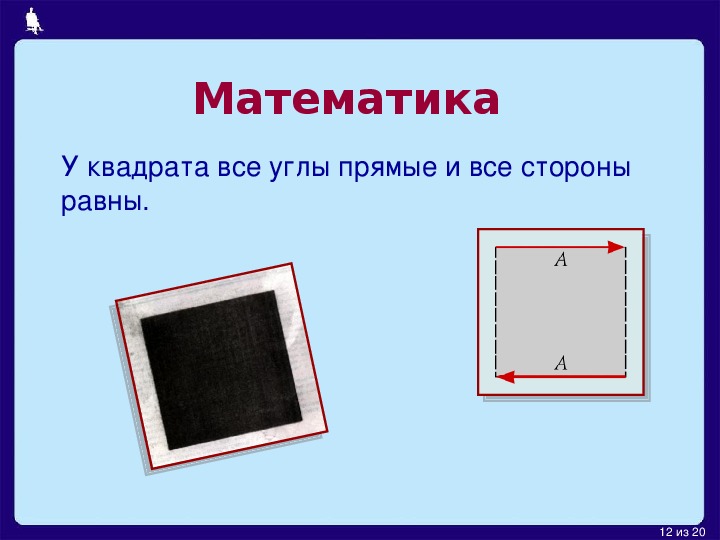 Математика

У квадрата все углы прямые и все стороны равны.

$A$

$A$

12 из 20